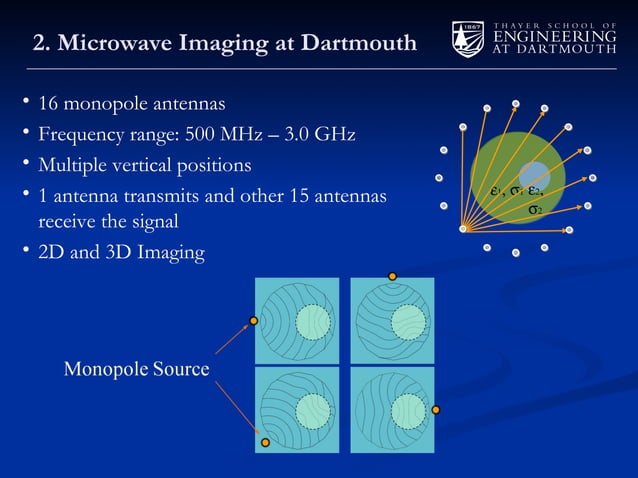 2. Microwave Imaging at Dartmouth

1867
THAYER SCHOOL OF
ENGINEERING
AT DARTMOUTH

• 16 monopole antennas
• Frequency range: 500 MHz – 3.0 GHz
• Multiple vertical positions
• 1 antenna transmits and other 15 antennas receive the signal
• 2D and 3D Imaging

$\varepsilon_1$, $\sigma_1$ $\varepsilon_2$, $\sigma_2$

Monopole Source